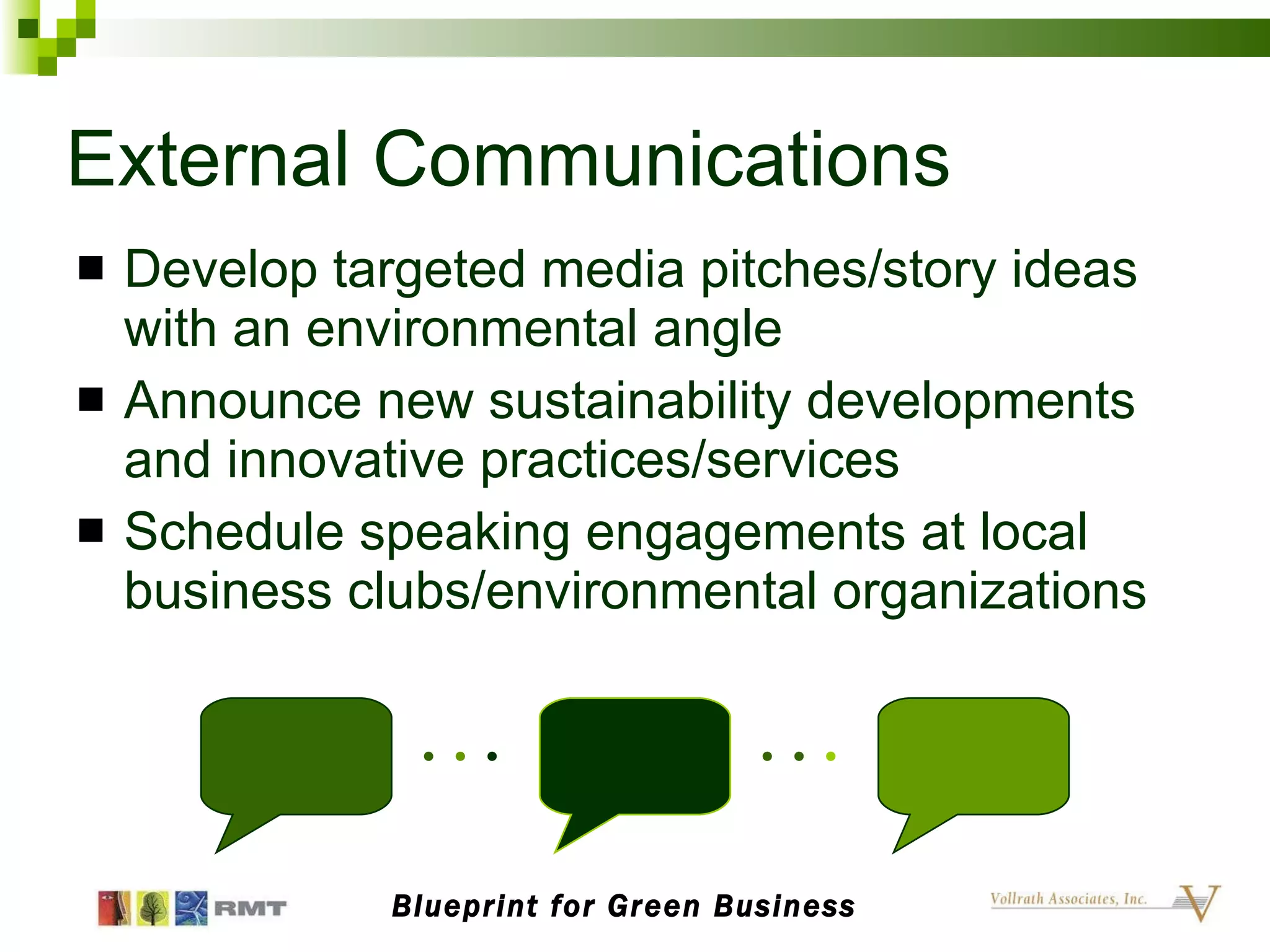 External Communications

■ Develop targeted media pitches/story ideas with an environmental angle

■ Announce new sustainability developments and innovative practices/services

■ Schedule speaking engagements at local business clubs/environmental organizations

RMT

Blueprint for Green Business

Vollrath Associates, Inc.